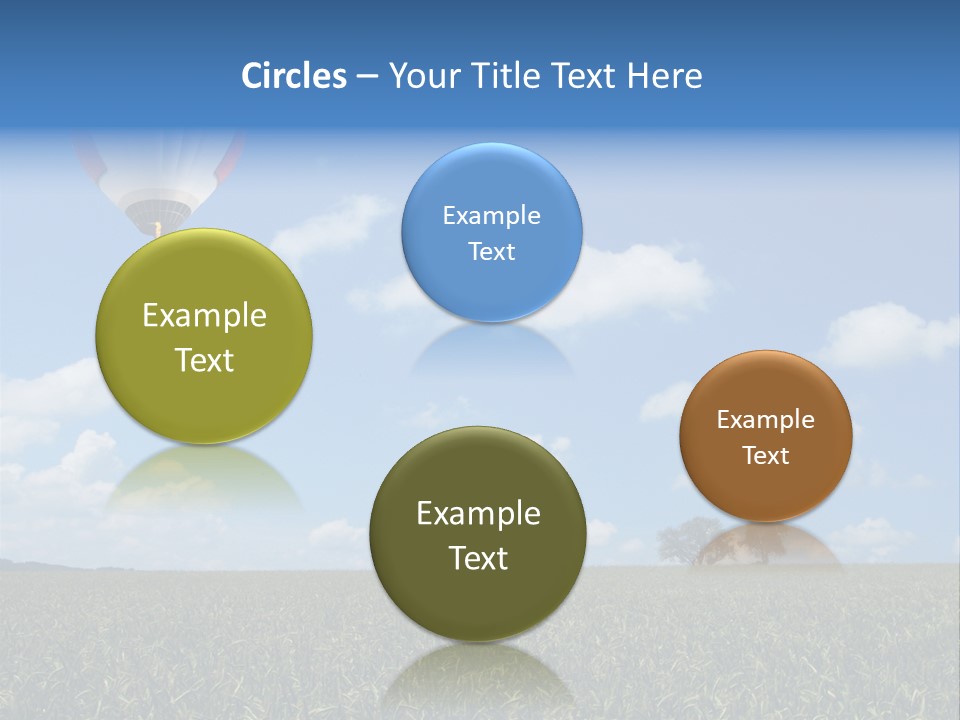 Circles – Your Title Text Here

Example Text

Example Text

Example Text

Example Text